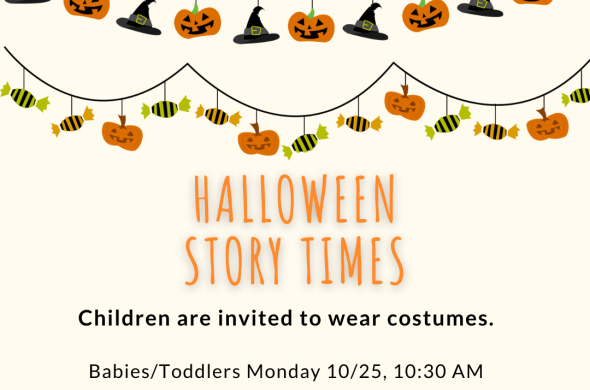 HALLOWEEN
STORY TIMES

Children are invited to wear costumes.

Babies/Toddlers Monday 10/25, 10:30 AM